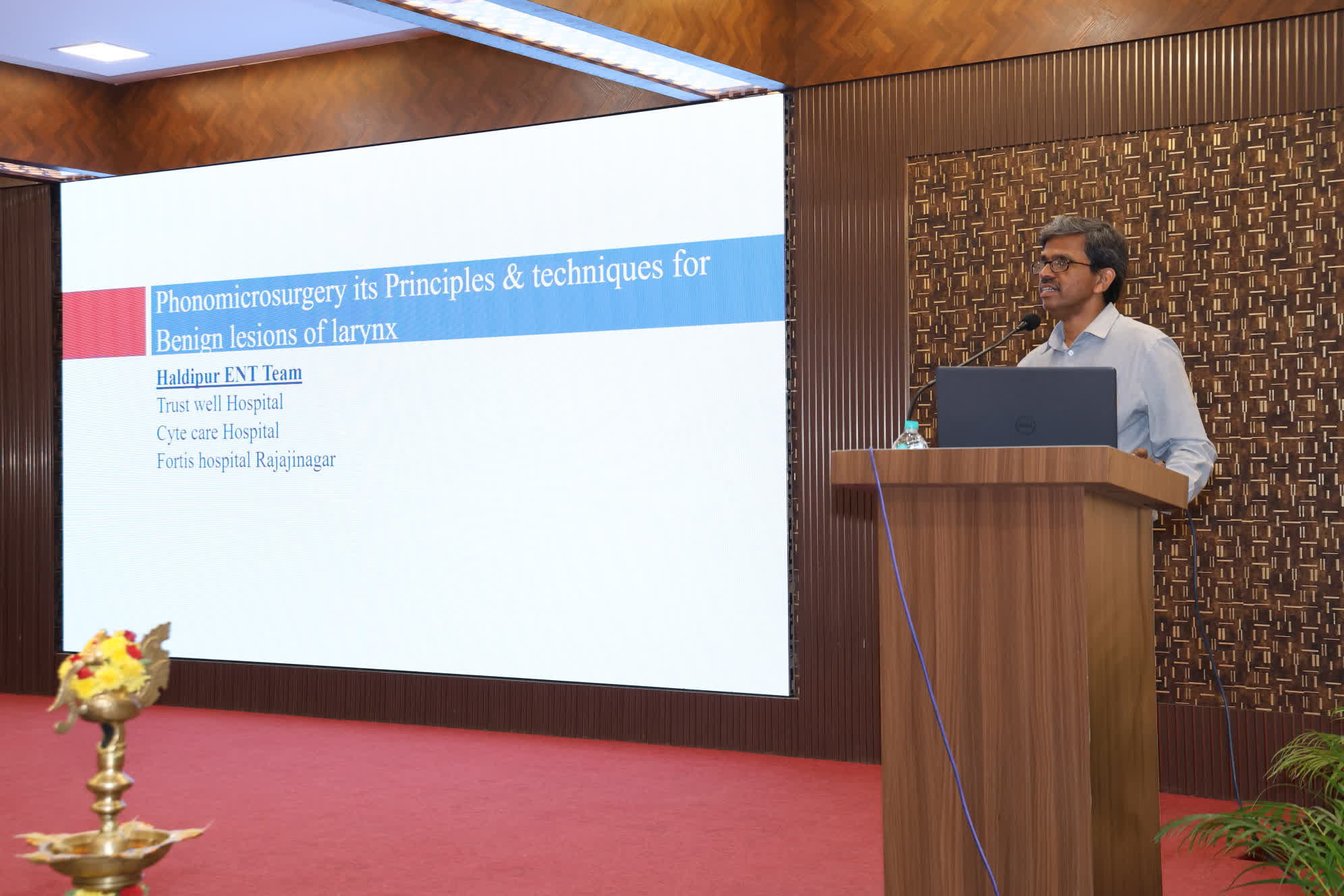 Phonomicrosurgery its Principles & techniques for Benign lesions of larynx

Haldipur ENT Team
Trust well Hospital
Cyte care Hospital
Fortis hospital Rajajinagar

DELL